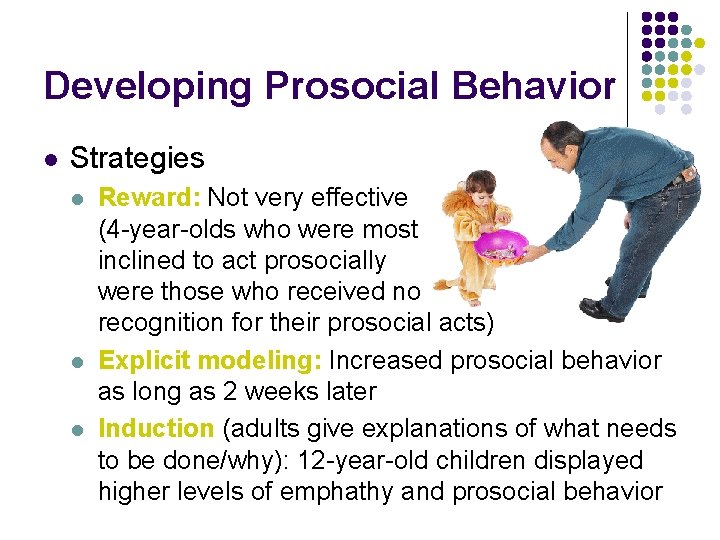 Developing Prosocial Behavior

- Strategies
  - Reward: Not very effective (4-year-olds who were most inclined to act prosocially were those who received no recognition for their prosocial acts)
  - Explicit modeling: Increased prosocial behavior as long as 2 weeks later
  - Induction (adults give explanations of what needs to be done/why): 12-year-old children displayed higher levels of emphathy and prosocial behavior